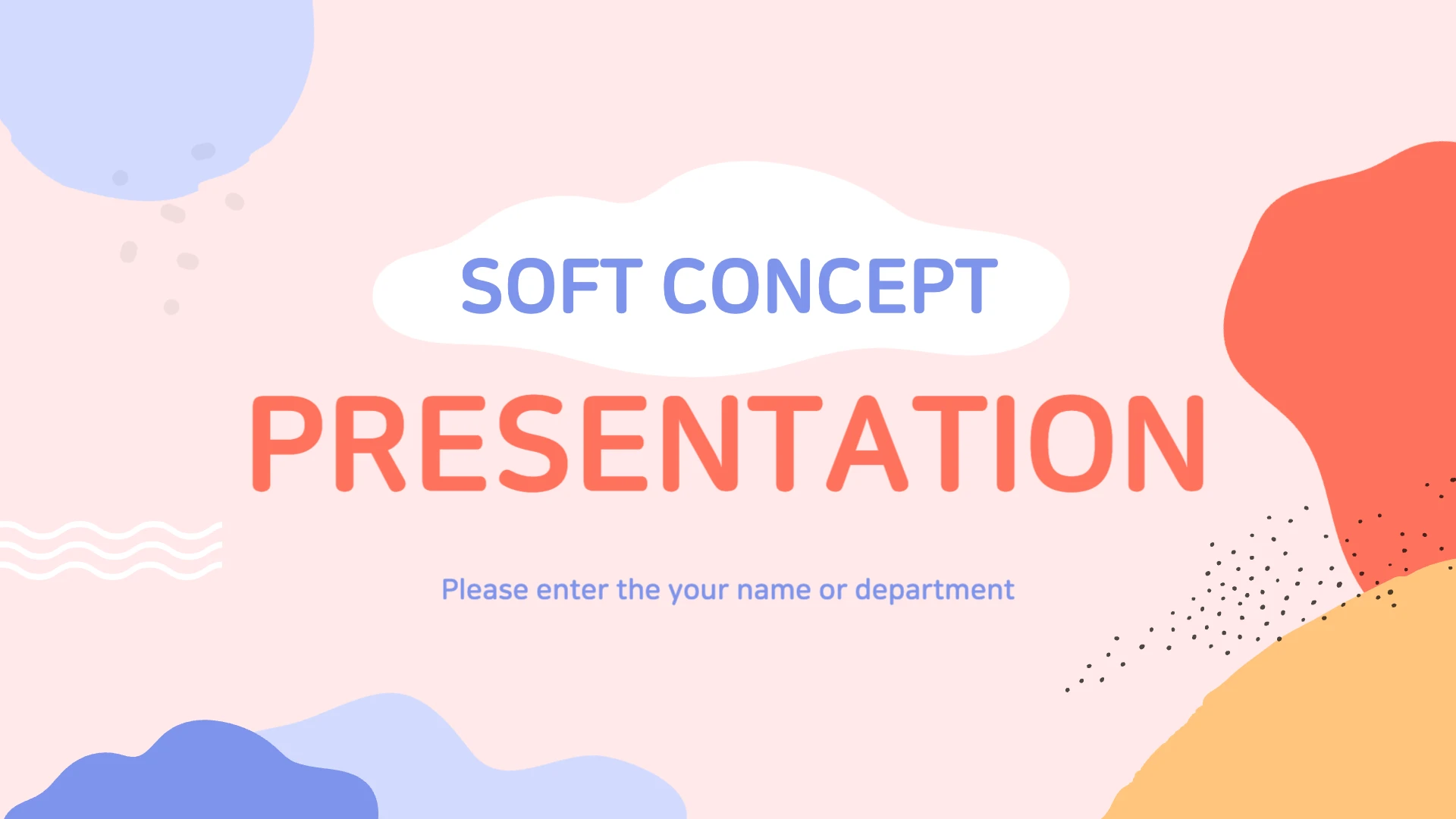 SOFT CONCEPT

PRESENTATION

Please enter the your name or department